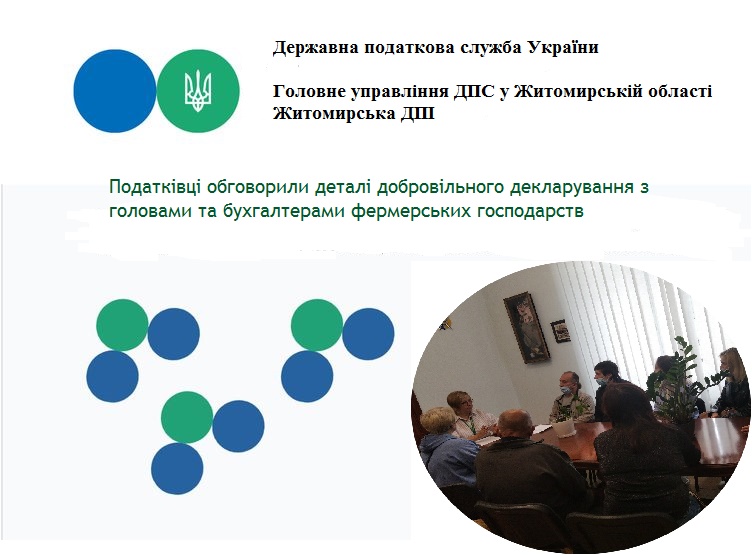 Державна податкова служба України

Головне управління ДПС у Житомирській області
Житомирська ДПІ

Податківці обговорили деталі добровільного декларування з головами та бухгалтерами фермерських господарств